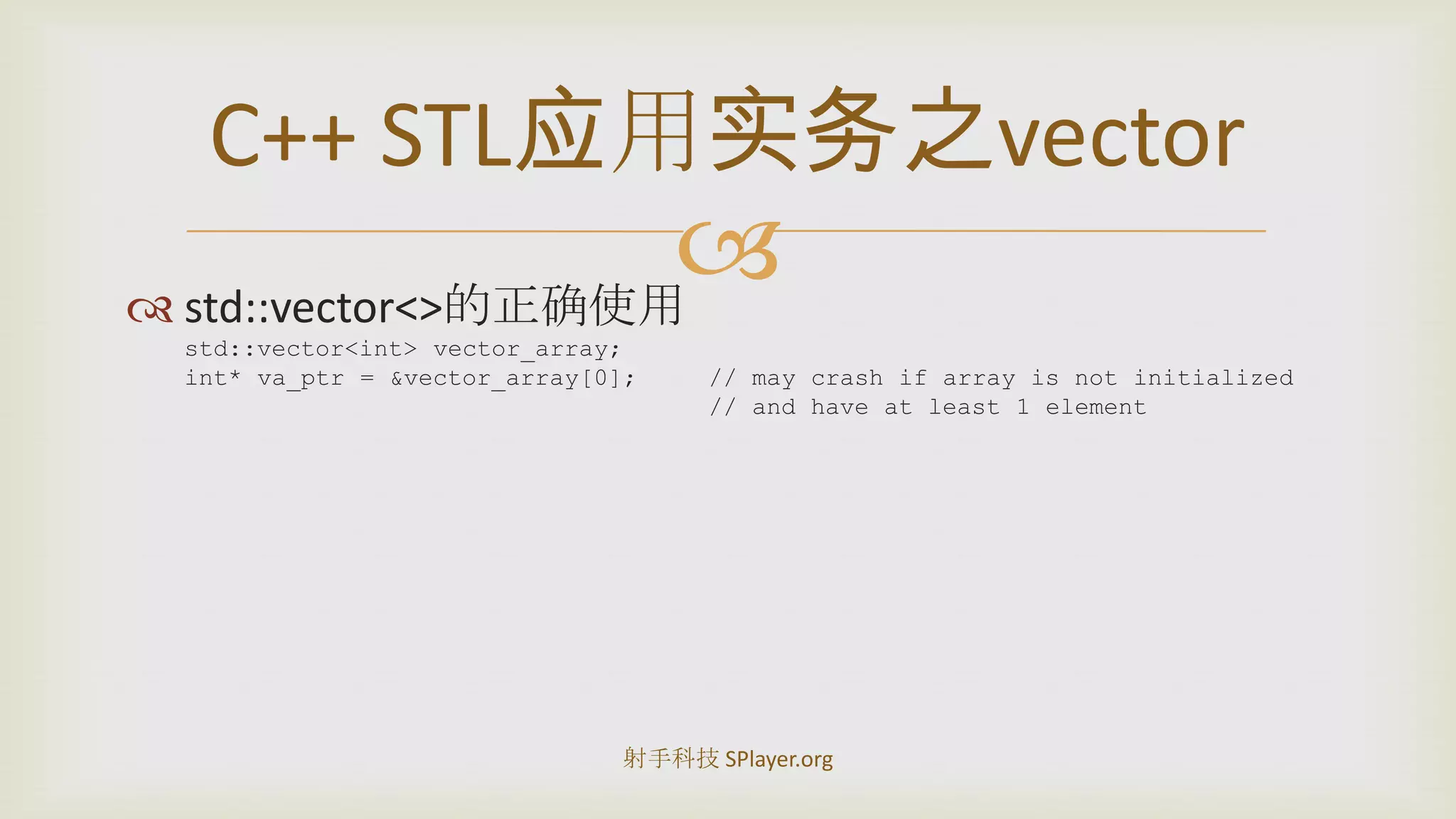 C++ STL应用实务之vector

std::vector<>的正确使用

std::vector<int> vector_array;
int* va_ptr = &vector_array[0];     // may crash if array is not initialized
                                    // and have at least 1 element

射手科技 SPlayer.org